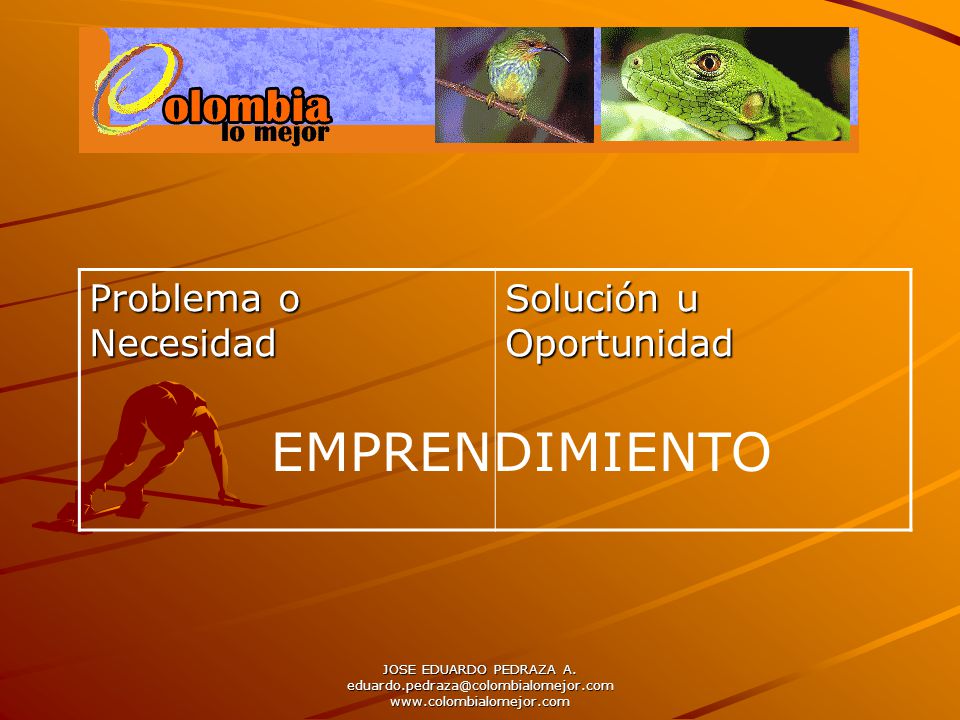 Colombia lo mejor

| Problema o Necesidad | Solución u Oportunidad |
|---|---|

EMPRENDIMIENTO

JOSE EDUARDO PEDRAZA A.
eduardo.pedraza@colombialomejor.com
www.colombialomejor.com